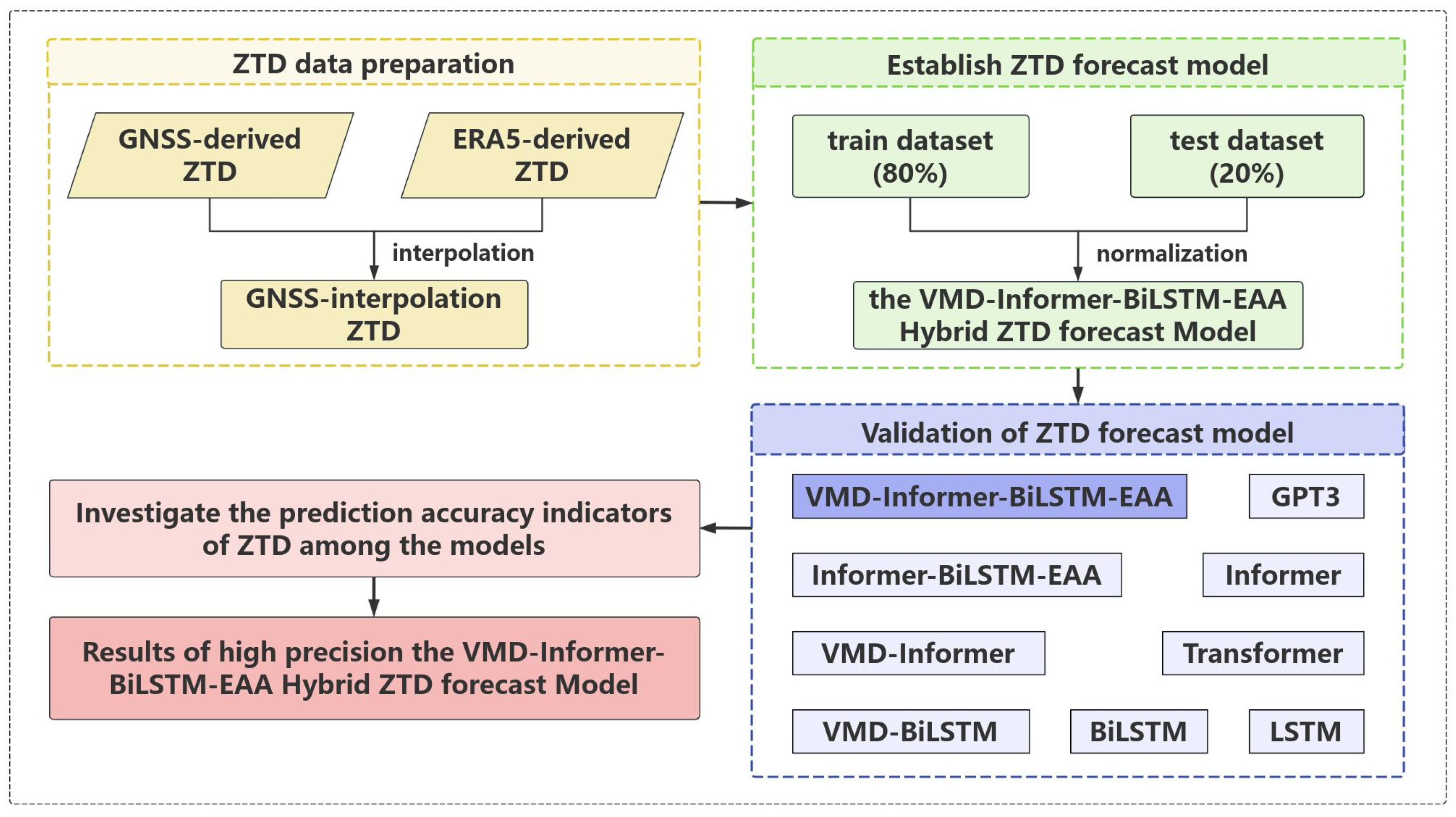 ZTD data preparation

GNSS-derived ZTD

ERA5-derived ZTD

interpolation

GNSS-interpolation ZTD

Establish ZTD forecast model

train dataset (80%)

test dataset (20%)

normalization

the VMD-Informer-BiLSTM-EAA Hybrid ZTD forecast Model

Validation of ZTD forecast model

VMD-Informer-BiLSTM-EAA

GPT3

Informer-BiLSTM-EAA

Informer

VMD-Informer

Transformer

VMD-BiLSTM

BiLSTM

LSTM

Investigate the prediction accuracy indicators of ZTD among the models

Results of high precision the VMD-Informer-BiLSTM-EAA Hybrid ZTD forecast Model